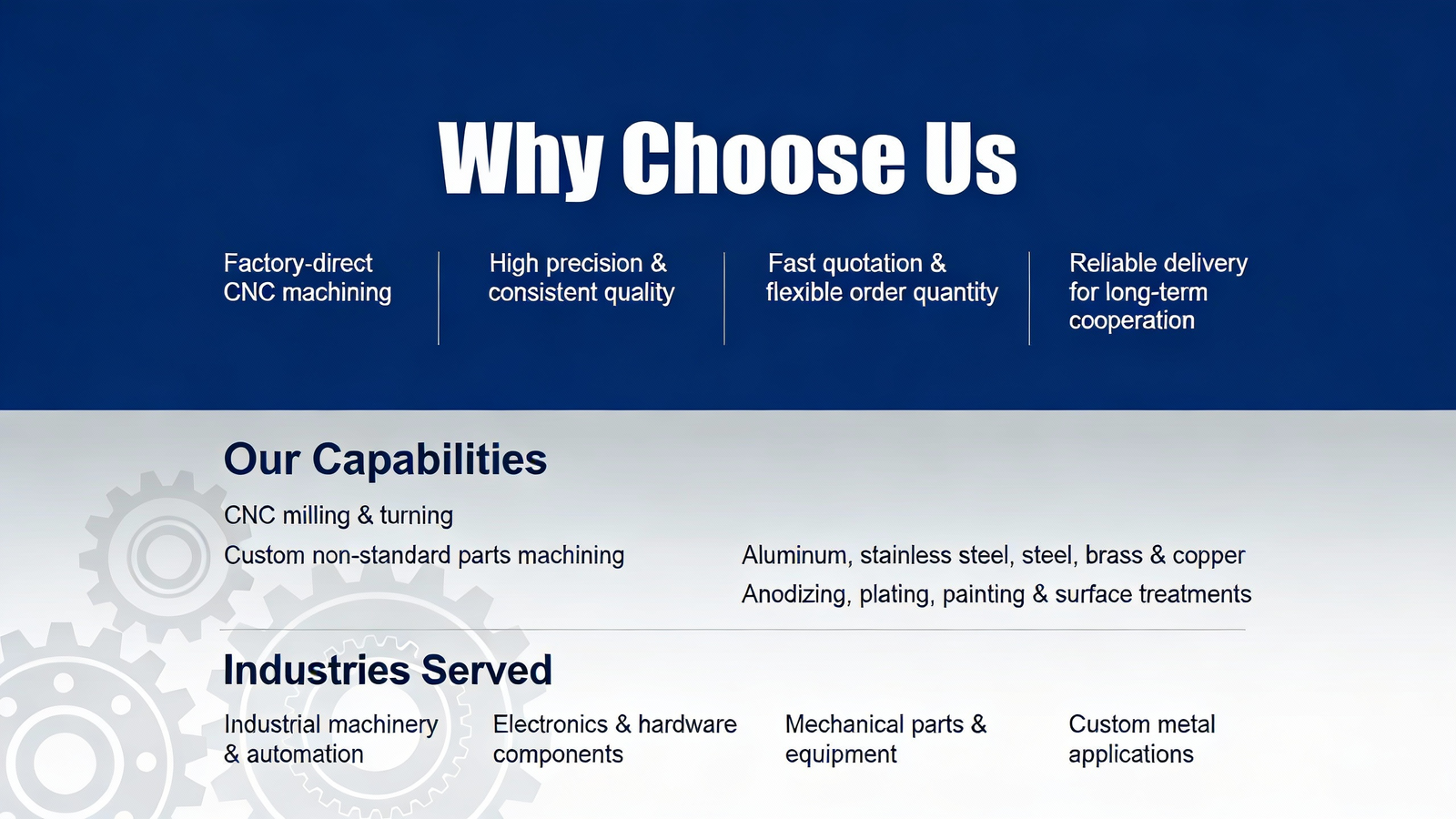 Why Choose Us

Factory-direct CNC machining

High precision & consistent quality

Fast quotation & flexible order quantity

Reliable delivery for long-term cooperation

Our Capabilities

CNC milling & turning

Custom non-standard parts machining

Aluminum, stainless steel, steel, brass & copper

Anodizing, plating, painting & surface treatments

Industries Served

Industrial machinery & automation

Electronics & hardware components

Mechanical parts & equipment

Custom metal applications